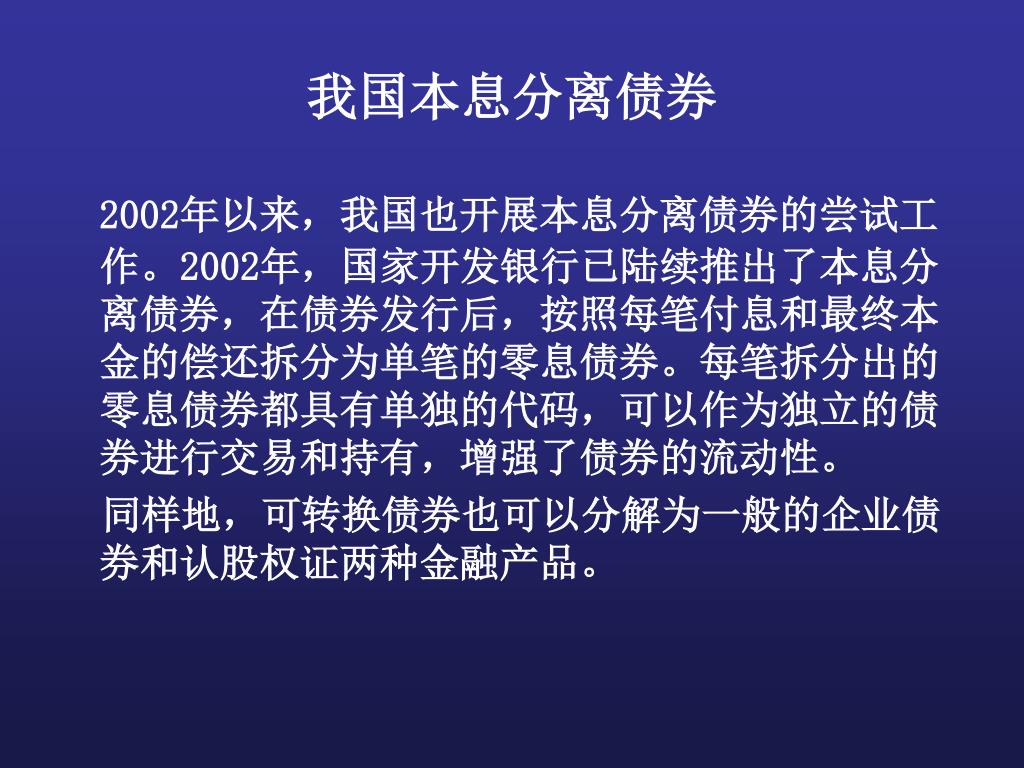 我国本息分离债券

2002年以来，我国也开展本息分离债券的尝试工作。2002年，国家开发银行已陆续推出了本息分离债券，在债券发行后，按照每笔付息和最终本金的偿还拆分为单笔的零息债券。每笔拆分出的零息债券都具有单独的代码，可以作为独立的债券进行交易和持有，增强了债券的流动性。

同样地，可转换债券也可以分解为一般的企业债券和认股权证两种金融产品。